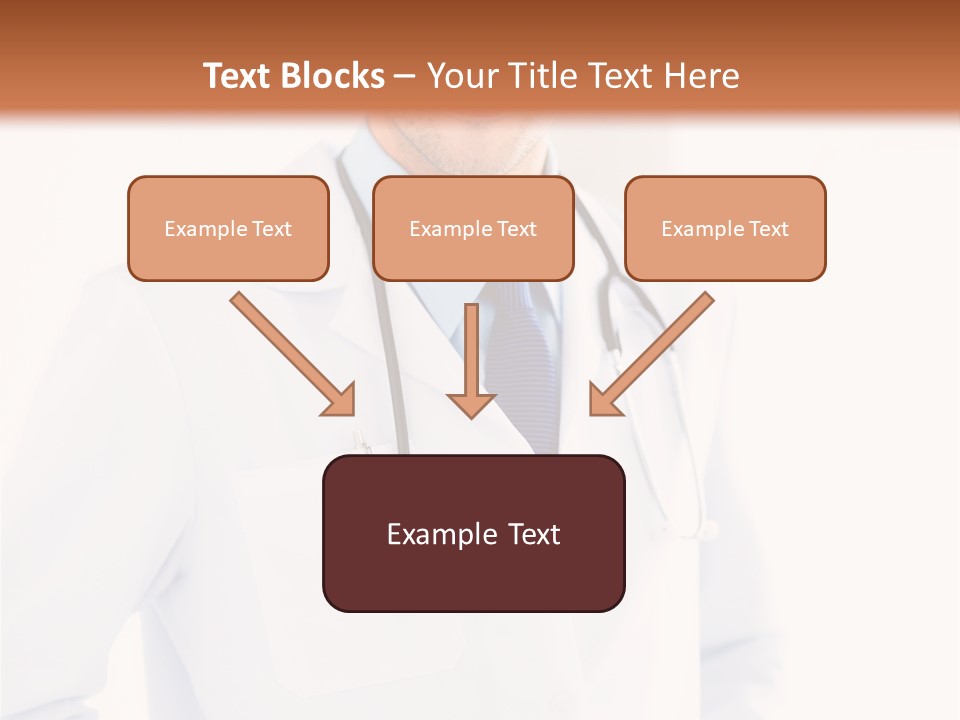 Text Blocks – Your Title Text Here

Example Text

Example Text

Example Text

Example Text